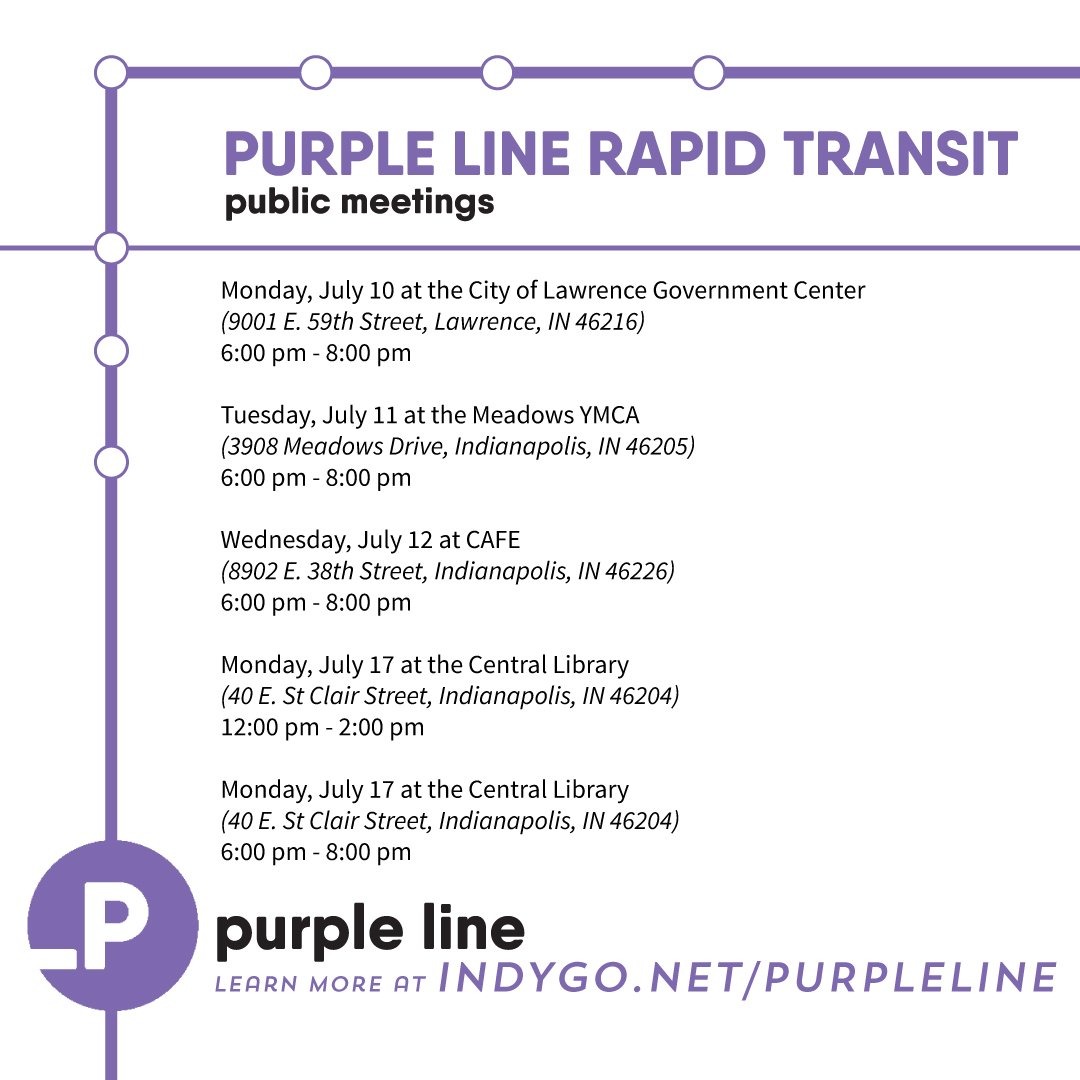 PURPLE LINE RAPID TRANSIT
public meetings

Monday, July 10 at the City of Lawrence Government Center
(9001 E. 59th Street, Lawrence, IN 46216)
6:00 pm - 8:00 pm

Tuesday, July 11 at the Meadows YMCA
(3908 Meadows Drive, Indianapolis, IN 46205)
6:00 pm - 8:00 pm

Wednesday, July 12 at CAFE
(8902 E. 38th Street, Indianapolis, IN 46226)
6:00 pm - 8:00 pm

Monday, July 17 at the Central Library
(40 E. St Clair Street, Indianapolis, IN 46204)
12:00 pm - 2:00 pm

Monday, July 17 at the Central Library
(40 E. St Clair Street, Indianapolis, IN 46204)
6:00 pm - 8:00 pm

P

purple line
LEARN MORE AT INDYGO.NET/PURPLELINE